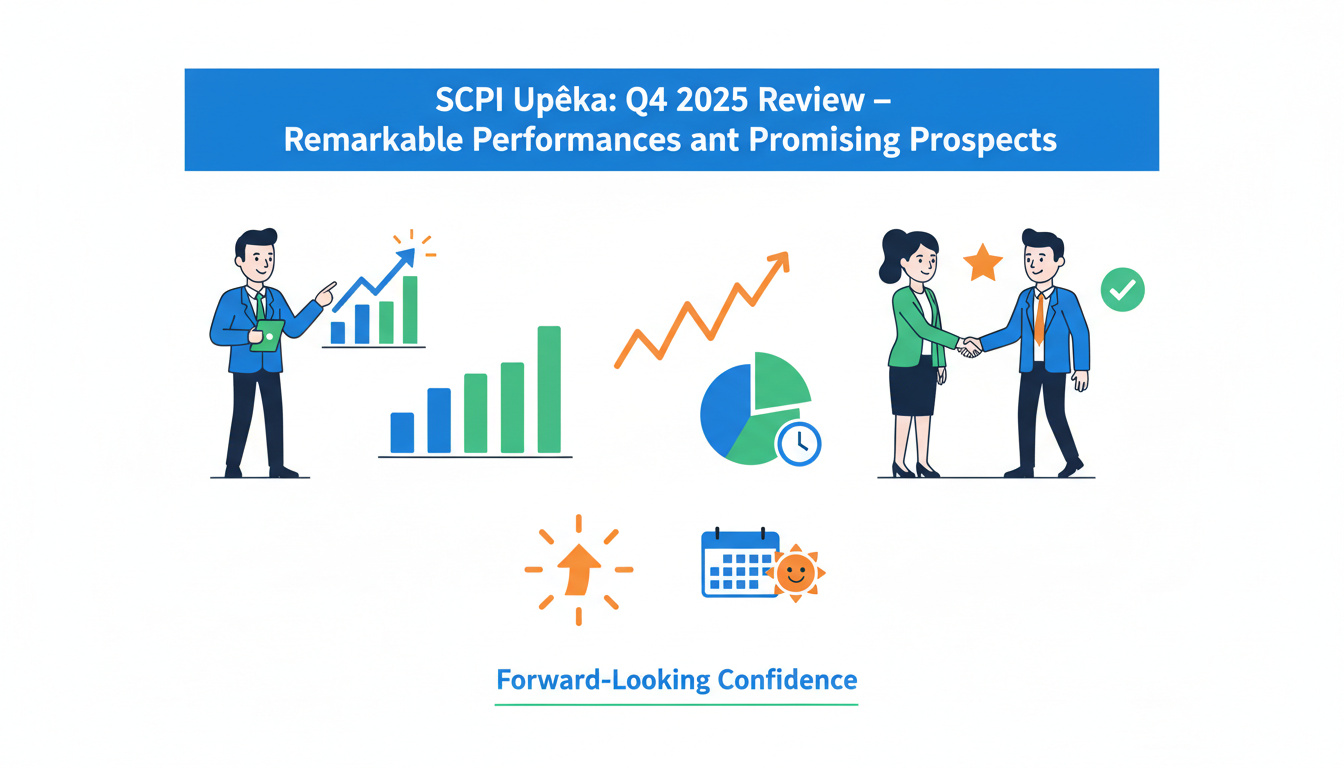 SCPI Upêka: Q4 2025 Review – Remarkable Performances ant Promising Prospects

Forward-Looking Confidence